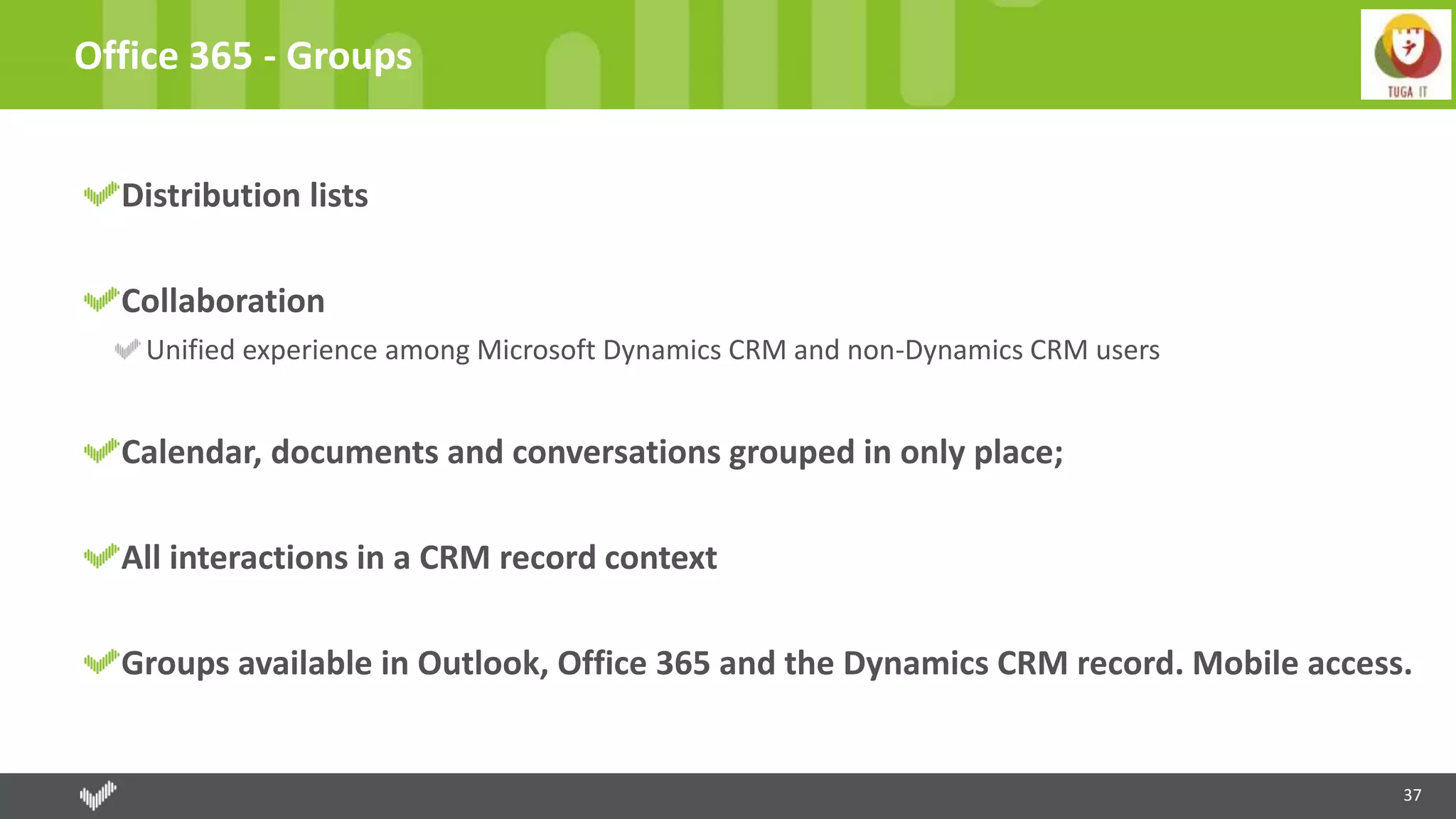 Office 365 - Groups

TUGA IT

Distribution lists

Collaboration

Unified experience among Microsoft Dynamics CRM and non-Dynamics CRM users

Calendar, documents and conversations grouped in only place;

All interactions in a CRM record context

Groups available in Outlook, Office 365 and the Dynamics CRM record. Mobile access.

37